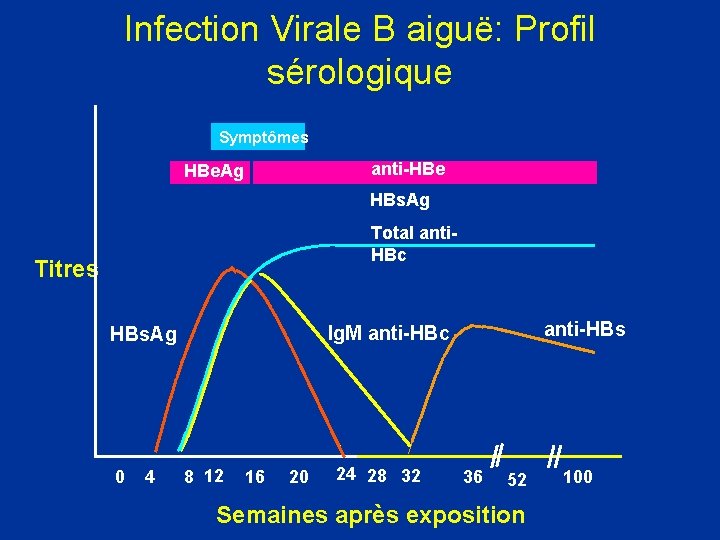 Infection Virale B aiguë: Profil sérologique

Symptômes

HBeAg

anti-HBe

HBsAg

Total anti-HBc

Titres

HBsAg

IgM anti-HBc

anti-HBs

0 4 8 12 16 20 24 28 32 36 52 100

Semaines après exposition